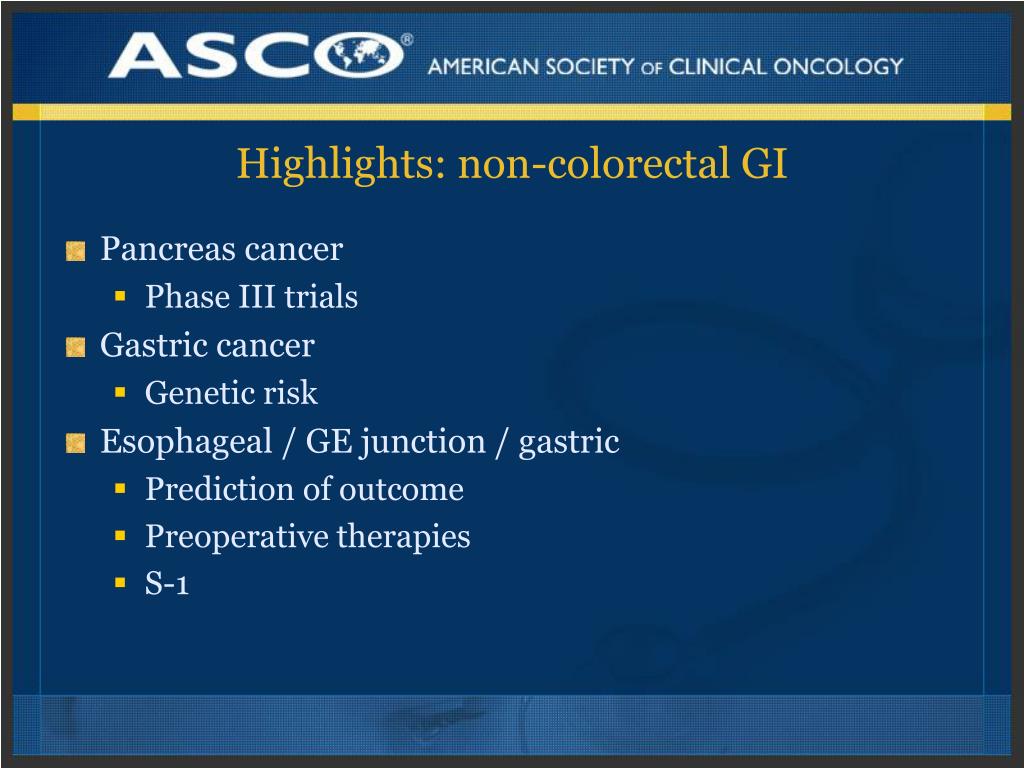 ASCO® AMERICAN SOCIETY OF CLINICAL ONCOLOGY

Highlights: non-colorectal GI

Pancreas cancer
Phase III trials
Gastric cancer
Genetic risk
Esophageal / GE junction / gastric
Prediction of outcome
Preoperative therapies
S-1